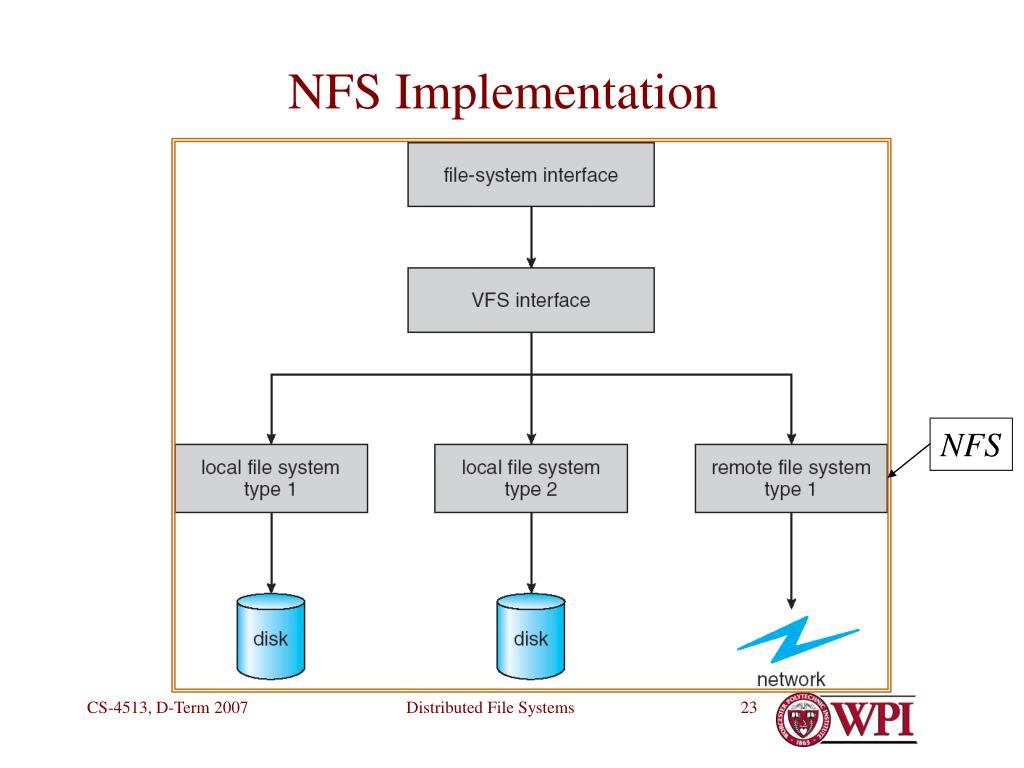 NFS Implementation

file-system interface

VFS interface

local file system type 1

local file system type 2

remote file system type 1

NFS

disk

disk

network

CS-4513, D-Term 2007

Distributed File Systems

23

WPI